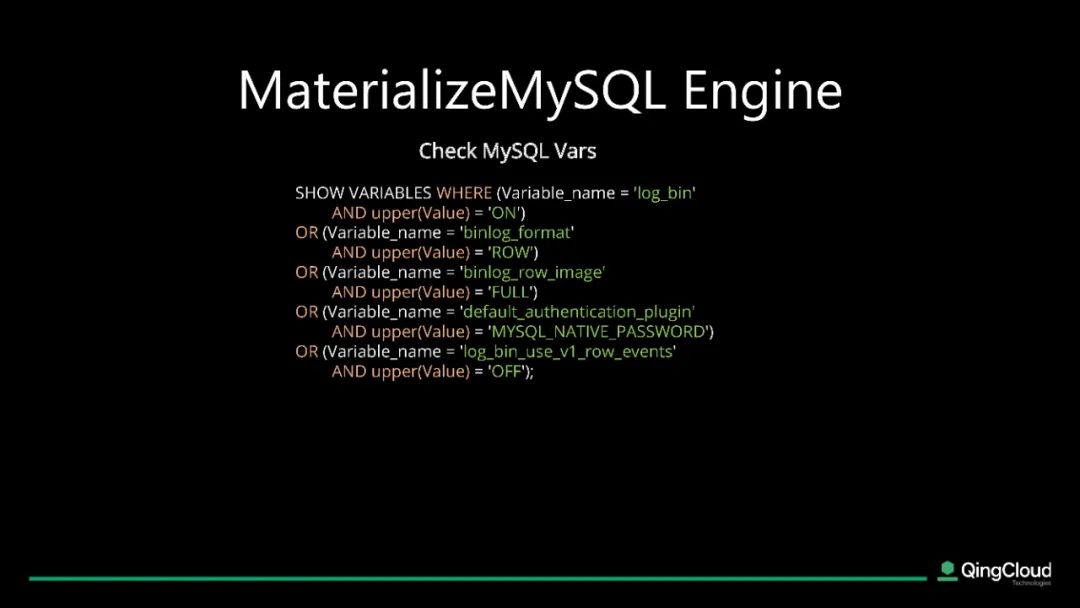 MaterializeMySQL Engine

Check MySQL Vars

SHOW VARIABLES WHERE (Variable_name = 'log_bin'
AND upper(Value) = 'ON')
OR (Variable_name = 'binlog_format'
AND upper(Value) = 'ROW')
OR (Variable_name = 'binlog_row_image'
AND upper(Value) = 'FULL')
OR (Variable_name = 'default_authentication_plugin'
AND upper(Value) = 'MYSQL_NATIVE_PASSWORD')
OR (Variable_name = 'log_bin_use_v1_row_events'
AND upper(Value) = 'OFF');

QingCloud
Technologies